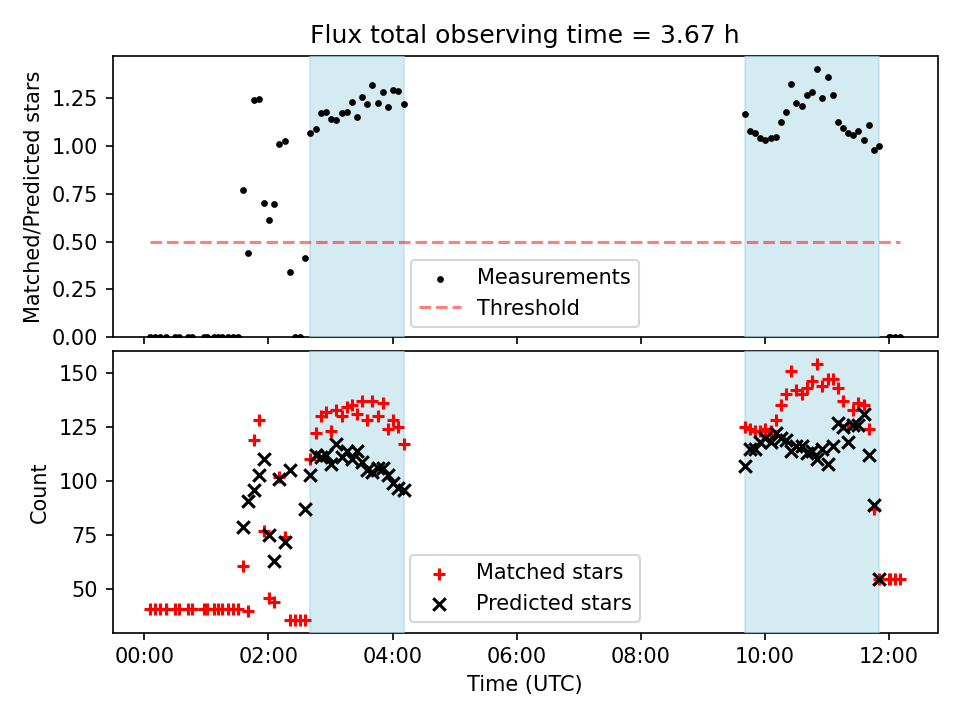 Flux total observing time = 3.67 h

Matched/Predicted stars

1.25
1.00
0.75
0.50
0.25
0.00

Measurements
Threshold

Count

150
125
100
75
50

Matched stars
Predicted stars

00:00
02:00
04:00
06:00
08:00
10:00
12:00

Time (UTC)